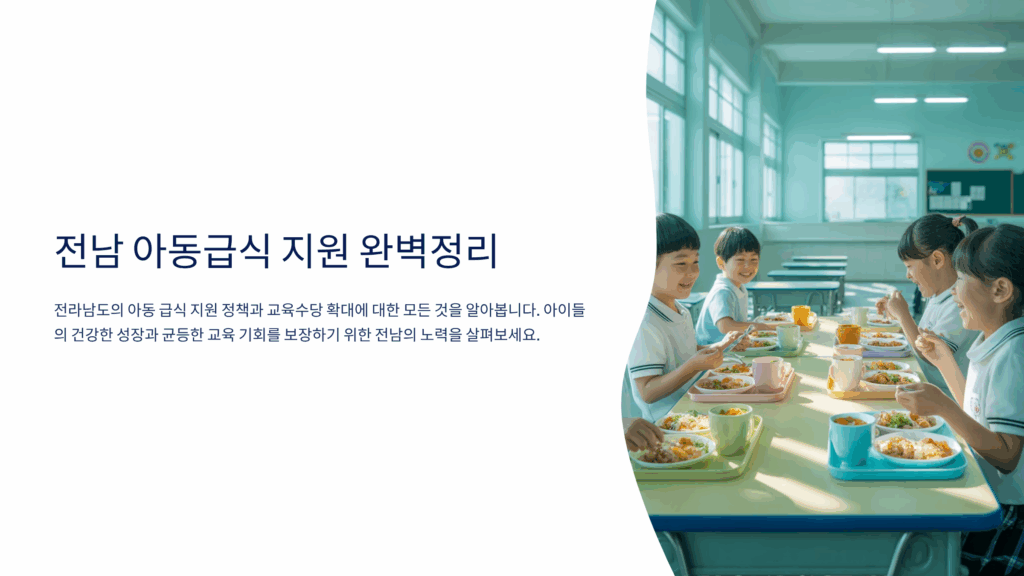 전남 아동급식 지원 완벽정리

전라남도의 아동 급식 지원 정책과 교육수당 확대에 대한 모든 것을 알아봅니다. 아이들의 건강한 성장과 균등한 교육 기회를 보장하기 위한 전남의 노력을 살펴보세요.